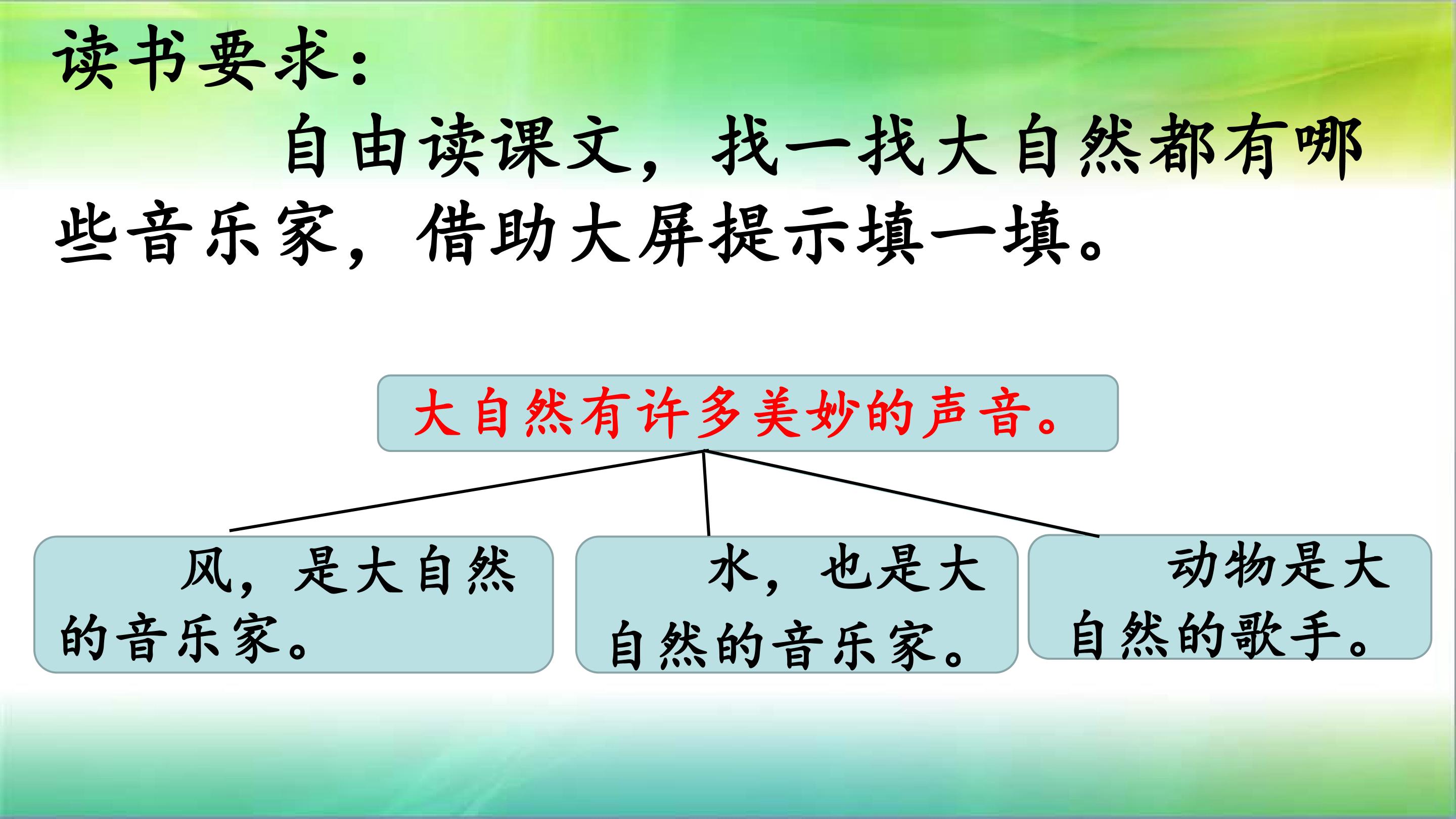 读书要求：

自由读课文，找一找大自然都有哪些音乐家，借助大屏提示填一填。

大自然有许多美妙的声音。

风，是大自然的音乐家。

水，也是大自然的音乐家。

动物是大自然的歌手。